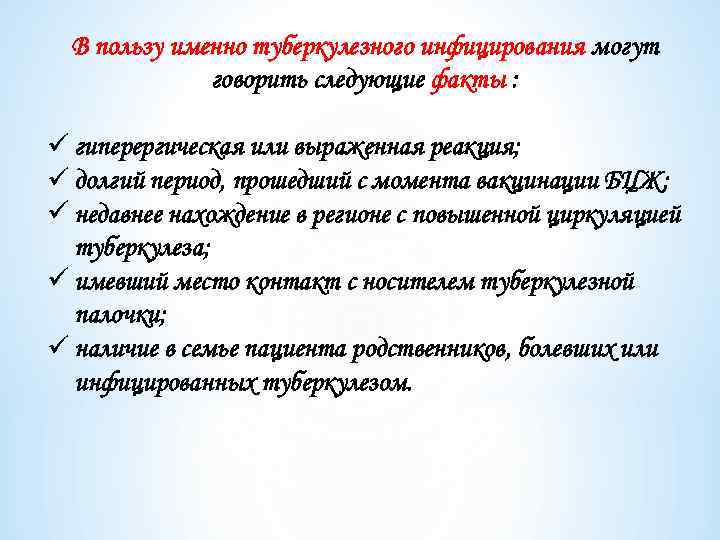 В пользу именно туберкулезного инфицирования могут говорить следующие факты :

✓ гиперергическая или выраженная реакция;
✓ долгий период, прошедший с момента вакцинации БЦЖ;
✓ недавнее нахождение в регионе с повышенной циркуляцией туберкулеза;
✓ имевший место контакт с носителем туберкулезной палочки;
✓ наличие в семье пациента родственников, болевших или инфицированных туберкулезом.